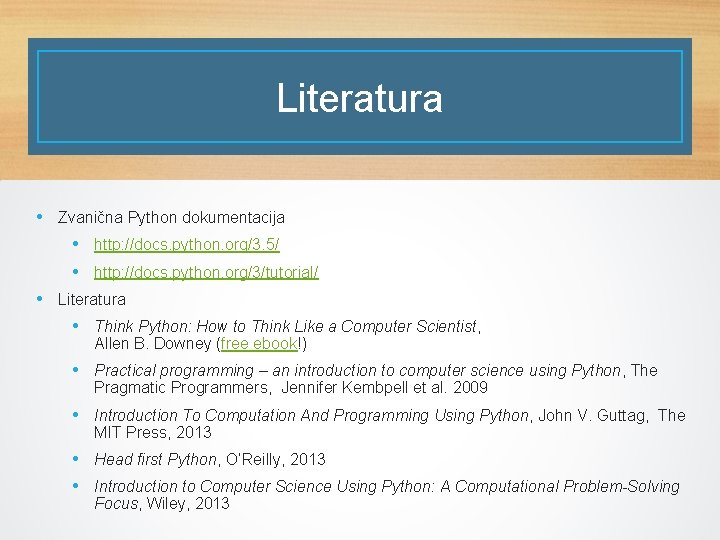 Literatura

• Zvanična Python dokumentacija
  • http://docs.python.org/3.5/
  • http://docs.python.org/3/tutorial/
• Literatura
  • Think Python: How to Think Like a Computer Scientist, Allen B. Downey (free ebook!)
  • Practical programming – an introduction to computer science using Python, The Pragmatic Programmers, Jennifer Kembpell et al. 2009
  • Introduction To Computation And Programming Using Python, John V. Guttag, The MIT Press, 2013
  • Head first Python, O'Reilly, 2013
  • Introduction to Computer Science Using Python: A Computational Problem-Solving Focus, Wiley, 2013